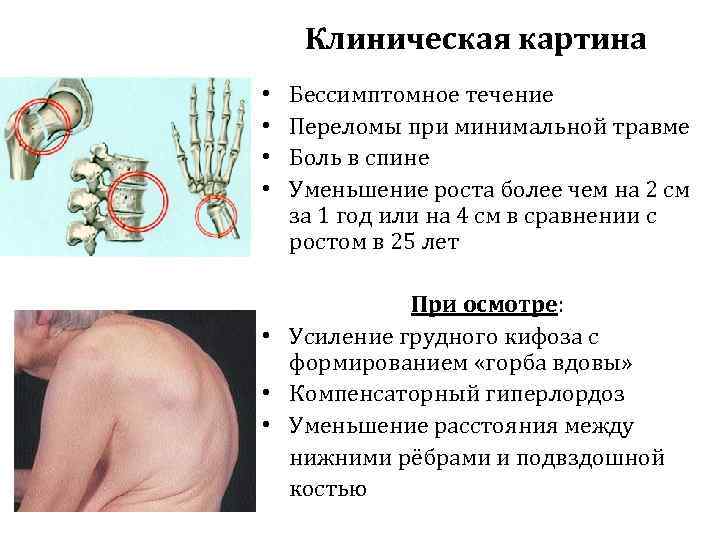 Клиническая картина

• Бессимптомное течение
• Переломы при минимальной травме
• Боль в спине
• Уменьшение роста более чем на 2 см за 1 год или на 4 см в сравнении с ростом в 25 лет

При осмотре:

• Усиление грудного кифоза с формированием «горба вдовы»
• Компенсаторный гиперлордоз
• Уменьшение расстояния между нижними рёбрами и подвздошной костью